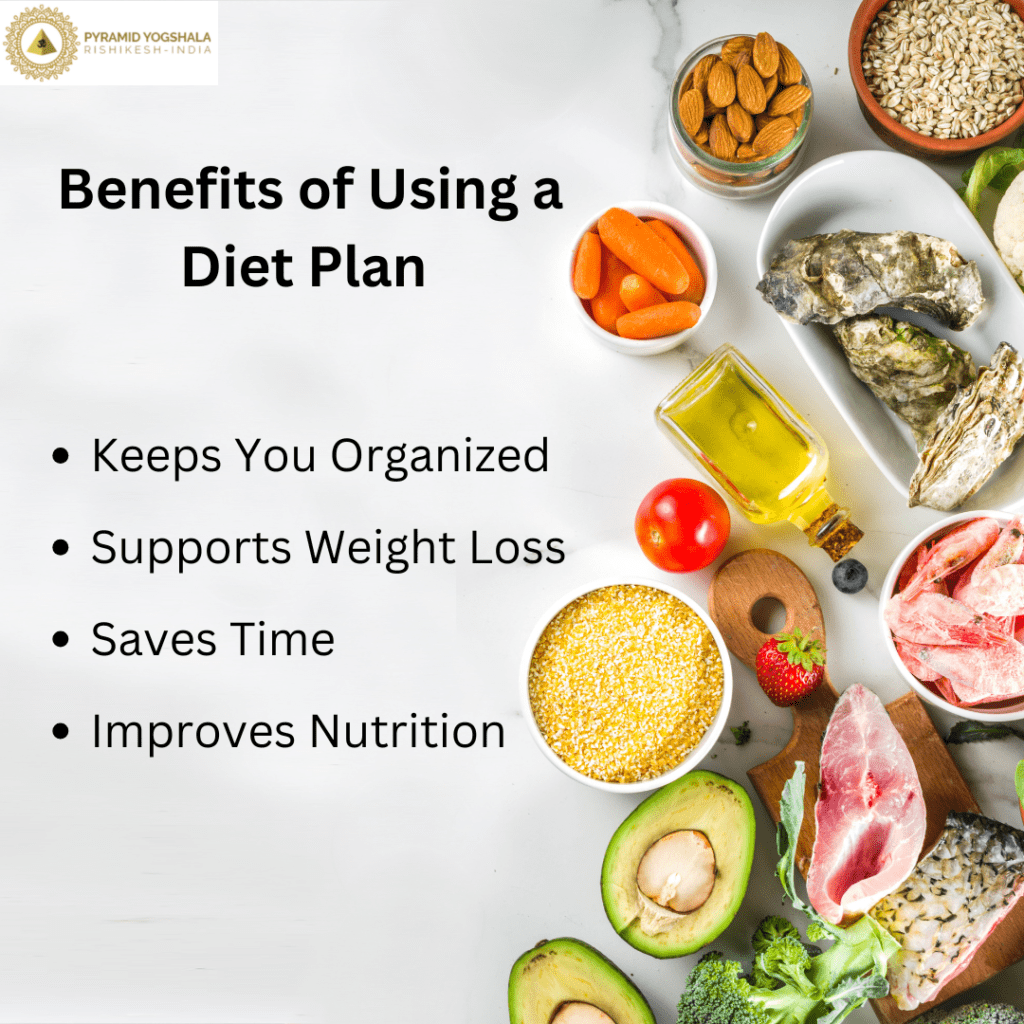 PYRAMID YOGSHALA
RISHIKESH-INDIA

Benefits of Using a Diet Plan

• Keeps You Organized
• Supports Weight Loss
• Saves Time
• Improves Nutrition